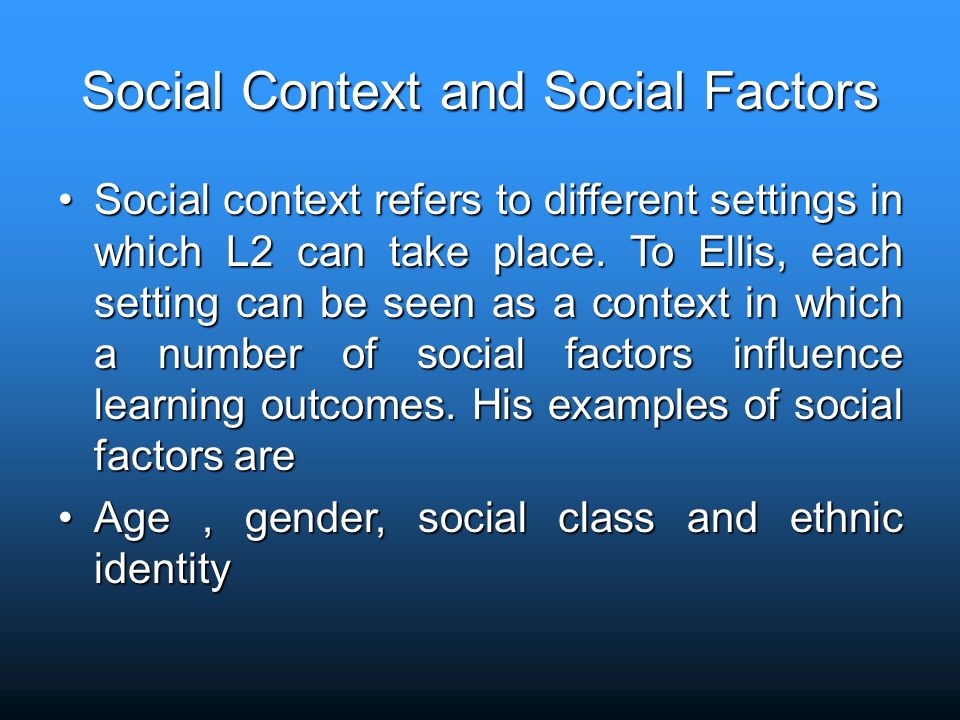 Social Context and Social Factors

• Social context refers to different settings in which L2 can take place. To Ellis, each setting can be seen as a context in which a number of social factors influence learning outcomes. His examples of social factors are

• Age , gender, social class and ethnic identity